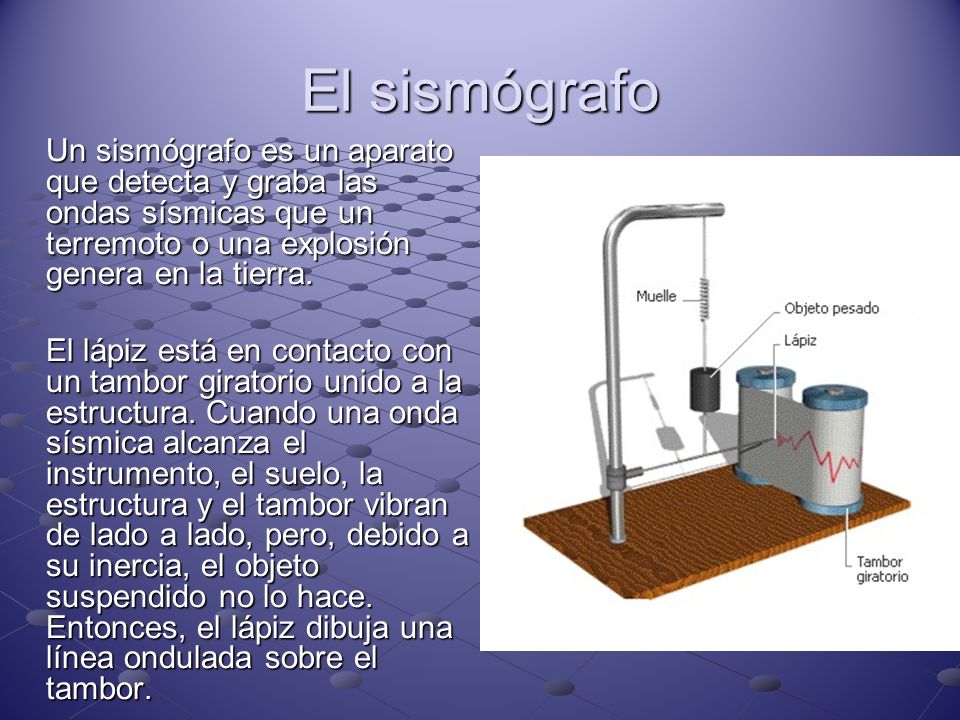 El sismógrafo

Un sismógrafo es un aparato que detecta y graba las ondas sísmicas que un terremoto o una explosión genera en la tierra.

El lápiz está en contacto con un tambor giratorio unido a la estructura. Cuando una onda sísmica alcanza el instrumento, el suelo, la estructura y el tambor vibran de lado a lado, pero, debido a su inercia, el objeto suspendido no lo hace. Entonces, el lápiz dibuja una línea ondulada sobre el tambor.

Muelle
Objeto pesado
Lápiz
Tambor giratorio